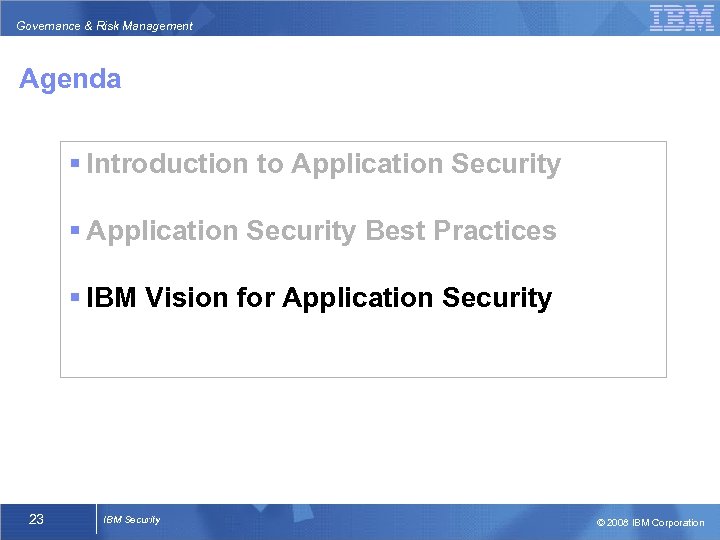 Governance & Risk Management

IBM

Agenda

▪ Introduction to Application Security

▪ Application Security Best Practices

▪ IBM Vision for Application Security

23

IBM Security

© 2008 IBM Corporation